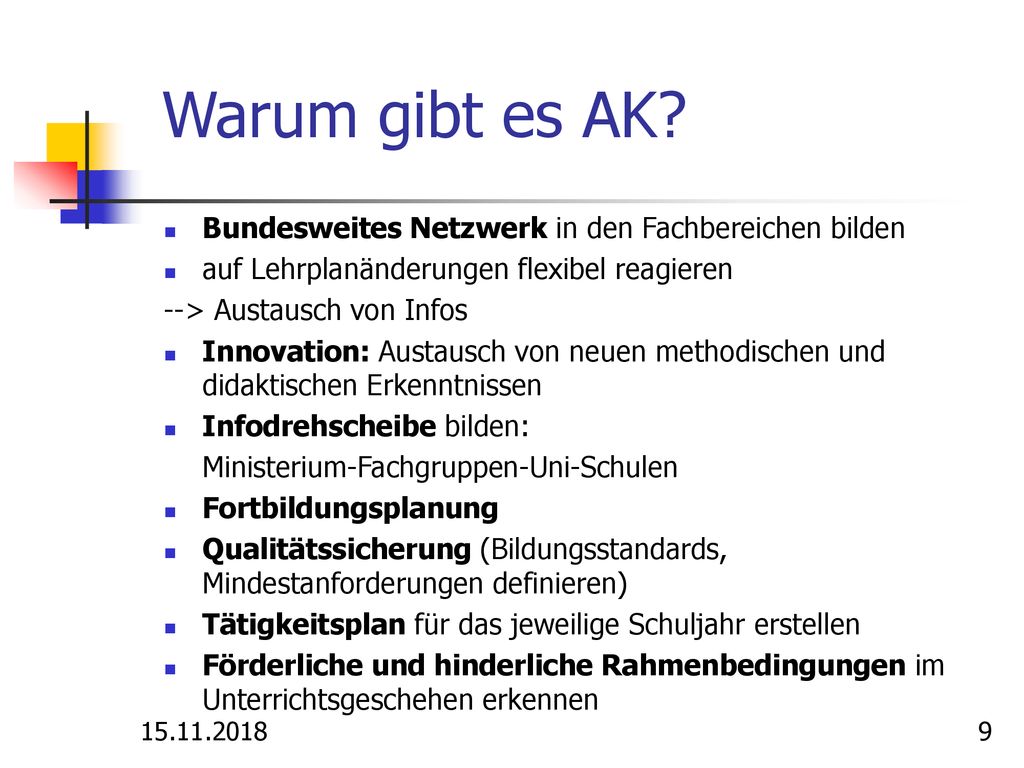 Warum gibt es AK?

Bundesweites Netzwerk in den Fachbereichen bilden

auf Lehrplanänderungen flexibel reagieren

--> Austausch von Infos

Innovation: Austausch von neuen methodischen und didaktischen Erkenntnissen

Infodrehscheibe bilden:

Ministerium-Fachgruppen-Uni-Schulen

Fortbildungsplanung

Qualitätssicherung (Bildungsstandards, Mindestanforderungen definieren)

Tätigkeitsplan für das jeweilige Schuljahr erstellen

Förderliche und hinderliche Rahmenbedingungen im Unterrichtsgeschehen erkennen

15.11.2018

9